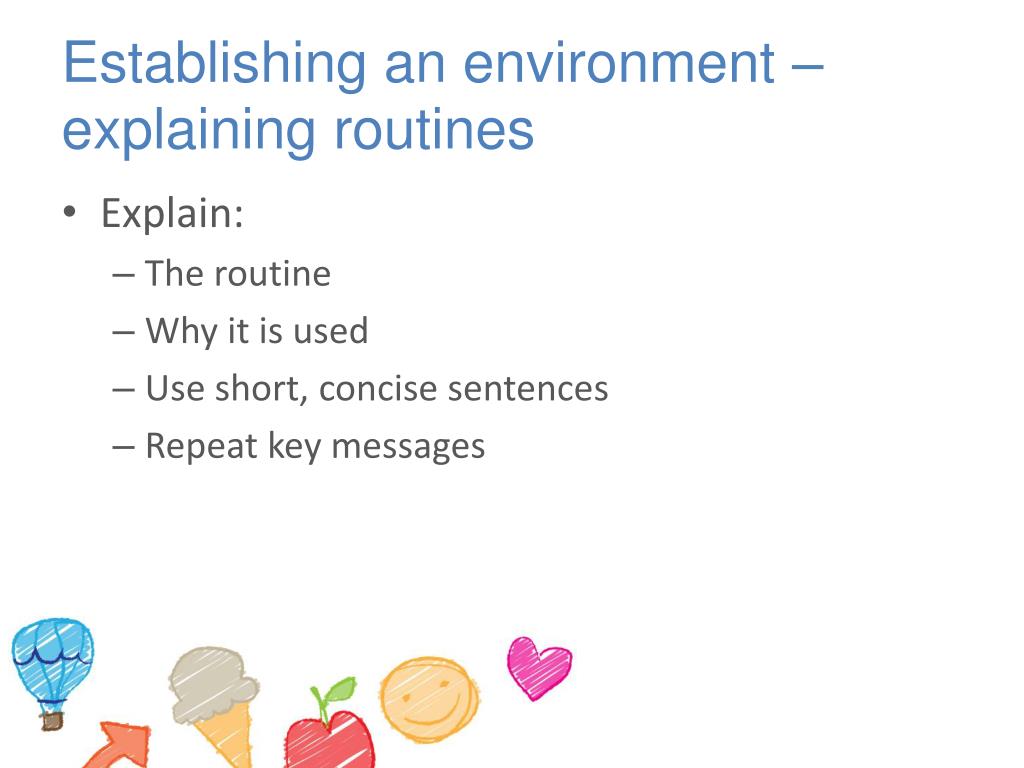 Establishing an environment – explaining routines

• Explain:
– The routine
– Why it is used
– Use short, concise sentences
– Repeat key messages